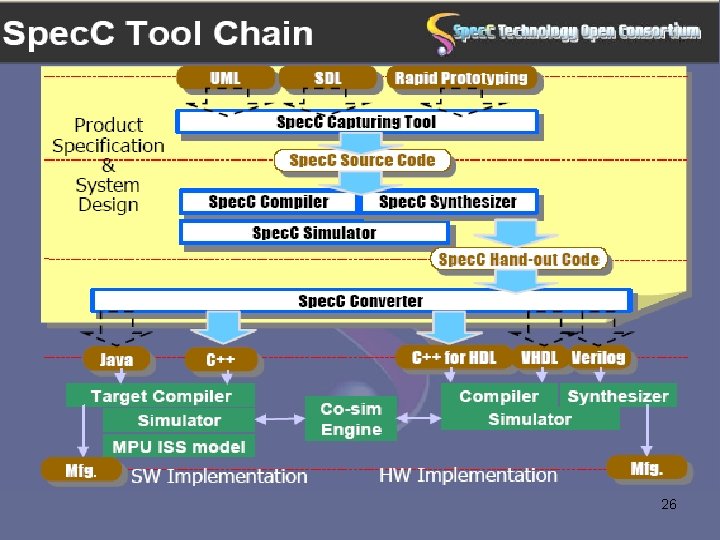 SpecC Tool Chain

SpecC Technology Open Consortium

UML
SDL
Rapid Prototyping

Product Specification & System Design

SpecC Capturing Tool
SpecC Source Code
SpecC Compiler
SpecC Synthesizer
SpecC Simulator
SpecC Hand-out Code
SpecC Converter

Java
C++
C++ for HDL
VHDL
Verilog

Target Compiler
Simulator
MPU ISS model
Co-sim Engine
Compiler
Synthesizer
Simulator

Mfg.
SW Implementation
HW Implementation
Mfg.

26